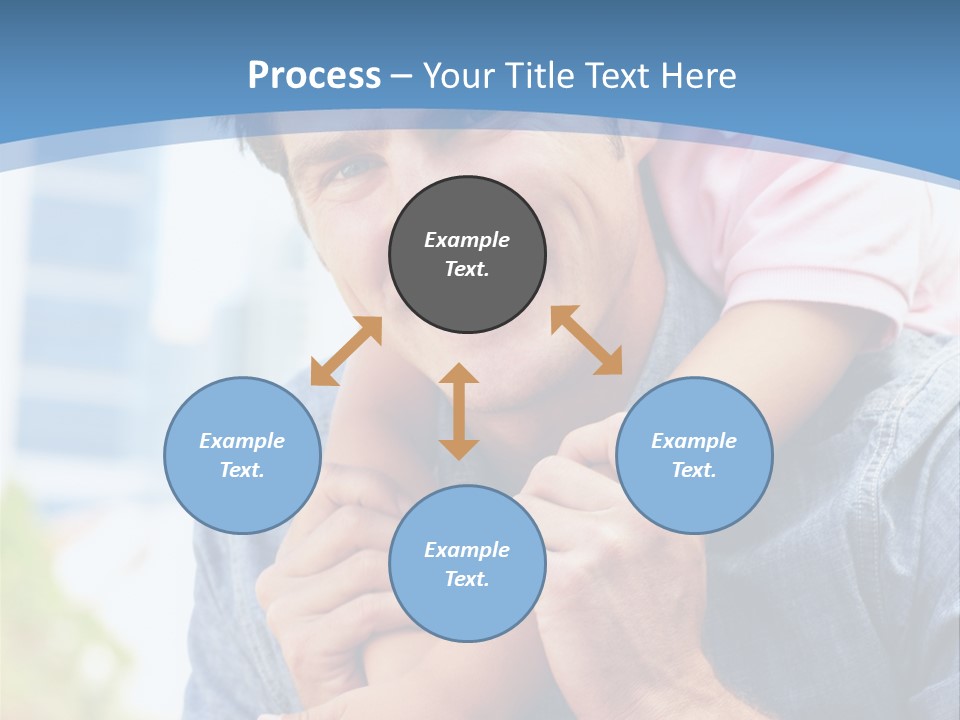 Process – Your Title Text Here

Example Text.

Example Text.

Example Text.

Example Text.